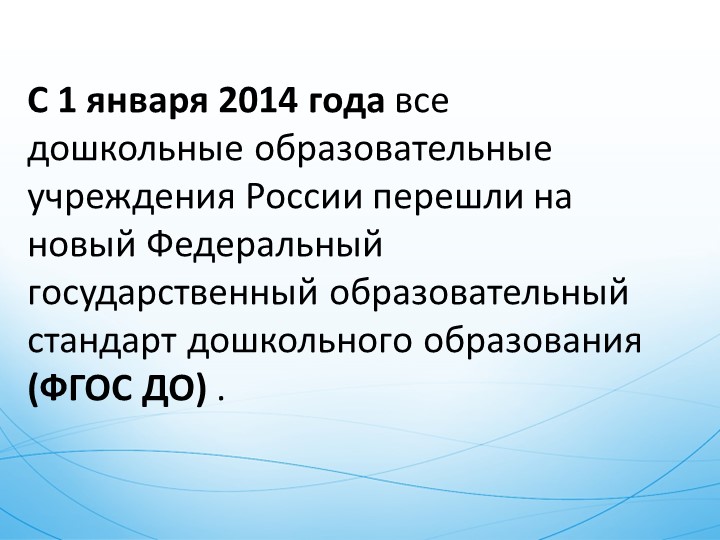 С 1 января 2014 года все дошкольные образовательные учреждения России перешли на новый Федеральный государственный образовательный стандарт дошкольного образования (ФГОС ДО) .